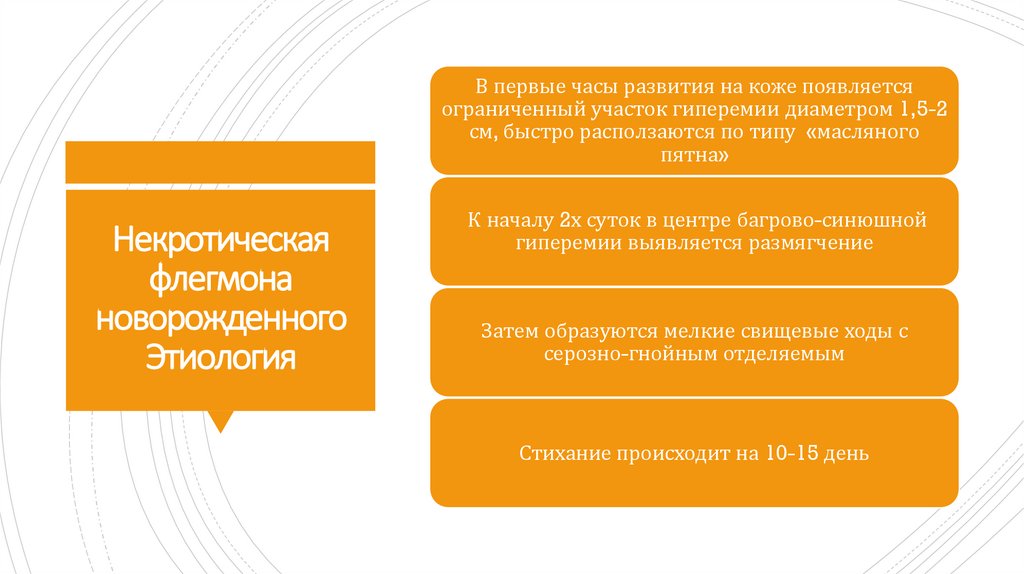 Некротическая флегмона новорожденного Этиология

В первые часы развития на коже появляется ограниченный участок гиперемии диаметром 1,5-2 см, быстро расползаются по типу «масляного пятна»

К началу 2х суток в центре багрово-синюшной гиперемии выявляется размягчение

Затем образуются мелкие свищевые ходы с серозно-гнойным отделяемым

Стихание происходит на 10-15 день